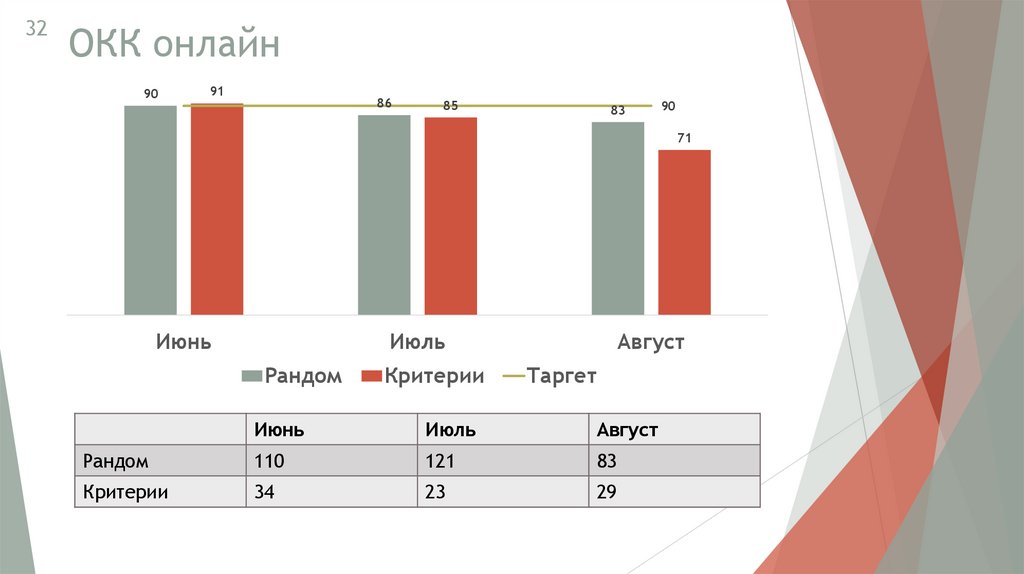 32

ОКК онлайн

90 91 86 85 83 90 71

Июнь Июль Август

Рандом Критерии Таргет

|  | Июнь | Июль | Август |
|---|---|---|---|
| Рандом | 110 | 121 | 83 |
| Критерии | 34 | 23 | 29 |